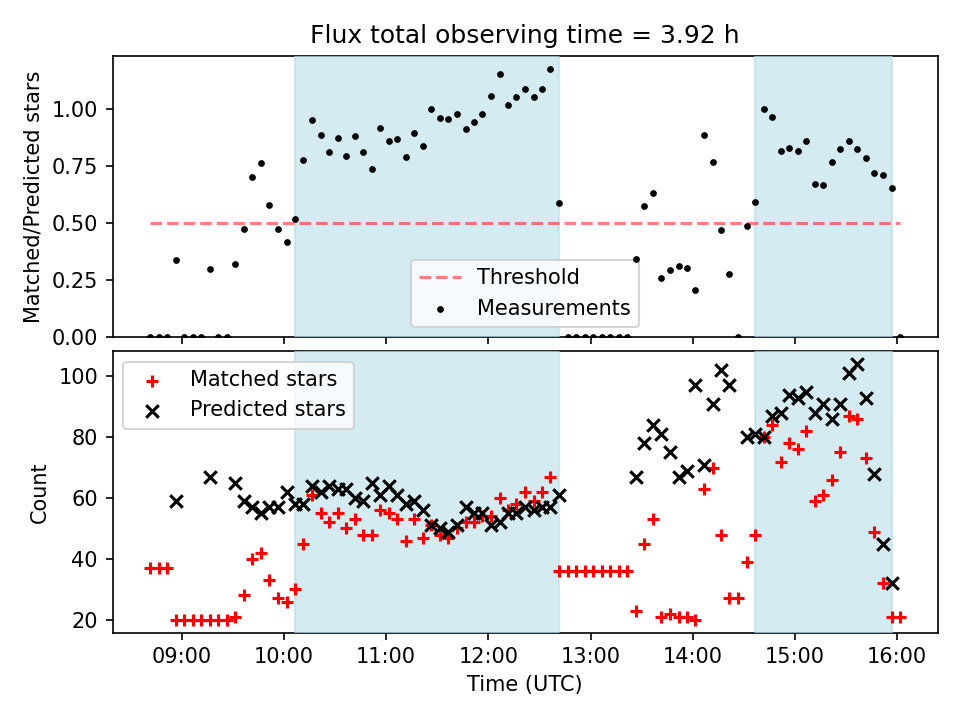 Flux total observing time = 3.92 h

Matched/Predicted stars

1.00
0.75
0.50
0.25
0.00

Threshold
Measurements

Matched stars
Predicted stars

Count

100
80
60
40
20

09:00
10:00
11:00
12:00
13:00
14:00
15:00
16:00

Time (UTC)